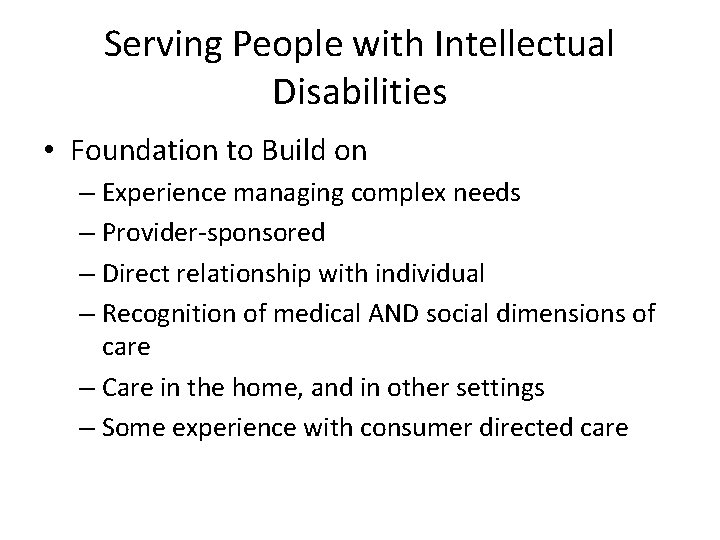 Serving People with Intellectual Disabilities

• Foundation to Build on
– Experience managing complex needs
– Provider-sponsored
– Direct relationship with individual
– Recognition of medical AND social dimensions of care
– Care in the home, and in other settings
– Some experience with consumer directed care